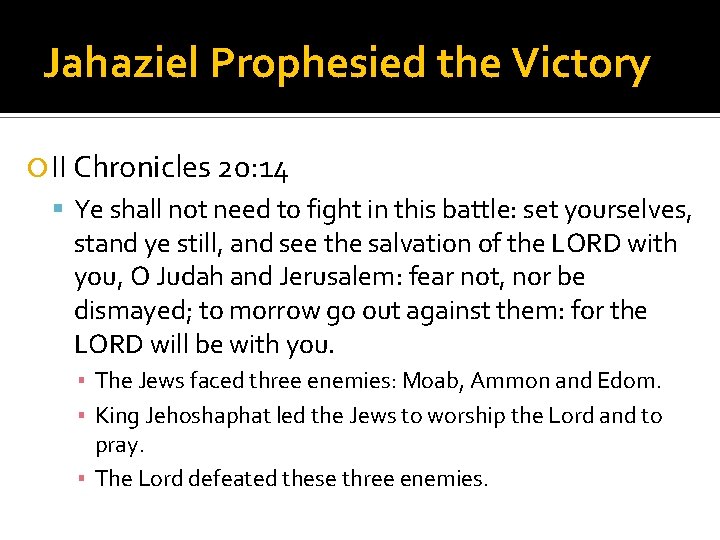 Jahaziel Prophesied the Victory

II Chronicles 20:14

Ye shall not need to fight in this battle: set yourselves, stand ye still, and see the salvation of the LORD with you, O Judah and Jerusalem: fear not, nor be dismayed; to morrow go out against them: for the LORD will be with you.

The Jews faced three enemies: Moab, Ammon and Edom.

King Jehoshaphat led the Jews to worship the Lord and to pray.

The Lord defeated these three enemies.